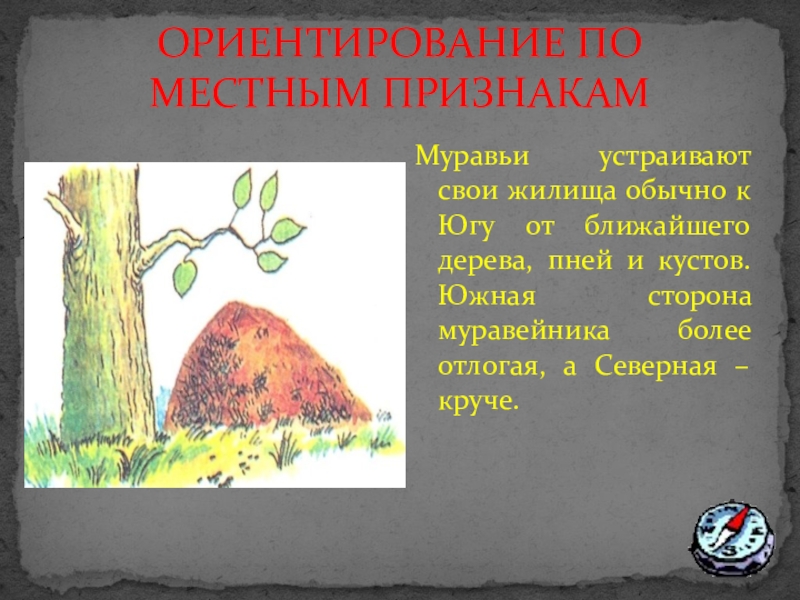 ОРИЕНТИРОВАНИЕ ПО МЕСТНЫМ ПРИЗНАКАМ

Муравьи устраивают свои жилища обычно к Югу от ближайшего дерева, пней и кустов. Южная сторона муравейника более отлогая, а Северная – круче.